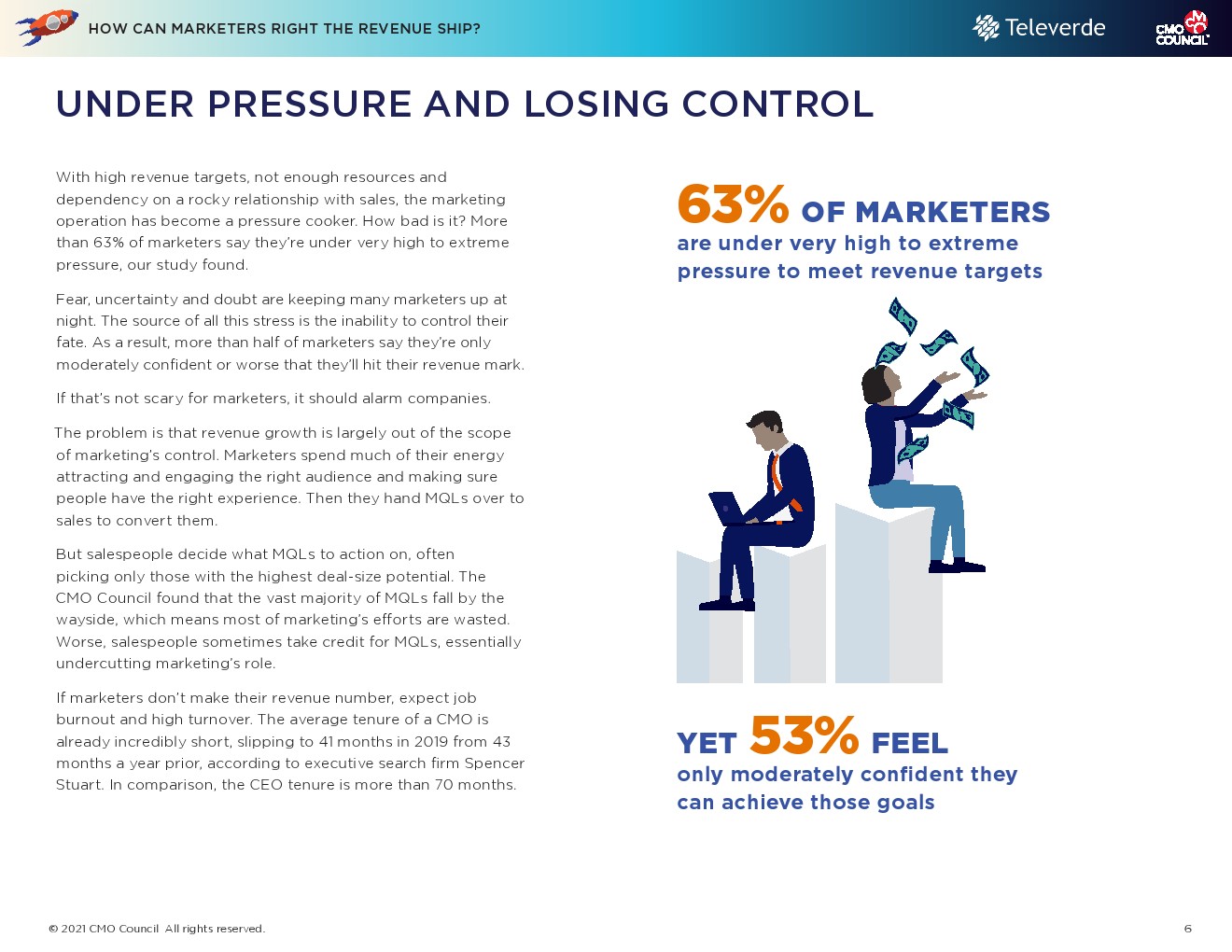 HOW CAN MARKETERS RIGHT THE REVENUE SHIP?

Televerde

CMO COUNCIL

UNDER PRESSURE AND LOSING CONTROL

With high revenue targets, not enough resources and dependency on a rocky relationship with sales, the marketing operation has become a pressure cooker. How bad is it? More than 63% of marketers say they're under very high to extreme pressure, our study found.

Fear, uncertainty and doubt are keeping many marketers up at night. The source of all this stress is the inability to control their fate. As a result, more than half of marketers say they're only moderately confident or worse that they'll hit their revenue mark.

If that's not scary for marketers, it should alarm companies.

The problem is that revenue growth is largely out of the scope of marketing's control. Marketers spend much of their energy attracting and engaging the right audience and making sure people have the right experience. Then they hand MQLs over to sales to convert them.

But salespeople decide what MQLs to action on, often picking only those with the highest deal-size potential. The CMO Council found that the vast majority of MQLs fall by the wayside, which means most of marketing's efforts are wasted. Worse, salespeople sometimes take credit for MQLs, essentially undercutting marketing's role.

If marketers don't make their revenue number, expect job burnout and high turnover. The average tenure of a CMO is already incredibly short, slipping to 41 months in 2019 from 43 months a year prior, according to executive search firm Spencer Stuart. In comparison, the CEO tenure is more than 70 months.

63% OF MARKETERS are under very high to extreme pressure to meet revenue targets

YET 53% FEEL only moderately confident they can achieve those goals

© 2021 CMO Council All rights reserved.

6